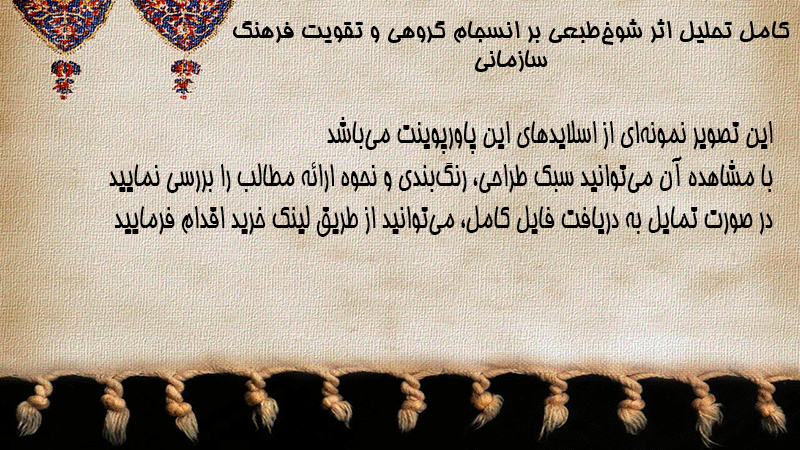 کامل تحلیل اثر شوخ‌طبعی بر انسجام گروهی و تقویت فرهنگ سازمانی

این تصویر نمونه‌ای از اسلایدهای این پاورپوینت می‌باشد
با مشاهده آن می‌توانید سبک طراحی، رنگ‌بندی و نحوه ارائه مطالب را بررسی نمایید
در صورت تمایل به دریافت فایل کامل، می‌توانید از طریق لینک خرید اقدام فرمایید